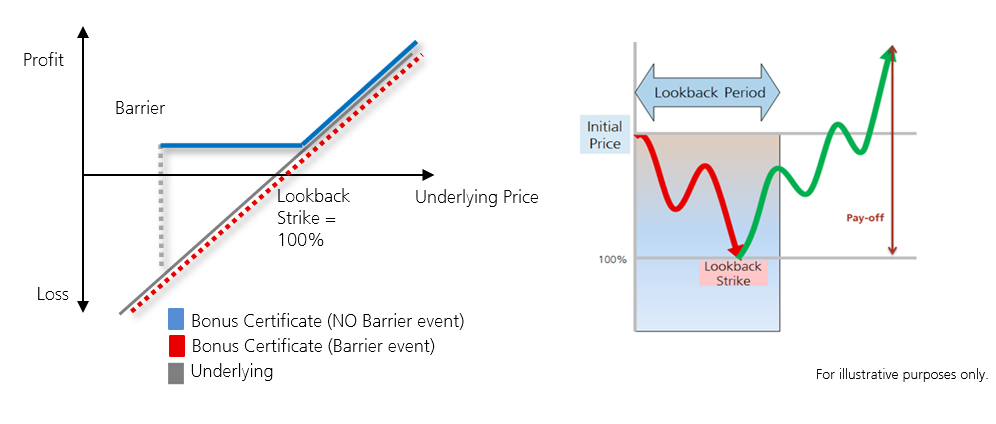 Profit

Barrier

Lookback Strike = 100%

Underlying Price

Loss

Bonus Certificate (NO Barrier event)
Bonus Certificate (Barrier event)
Underlying

Lookback Period

Initial Price

Pay-off

100%

Lookback Strike

For illustrative purposes only.